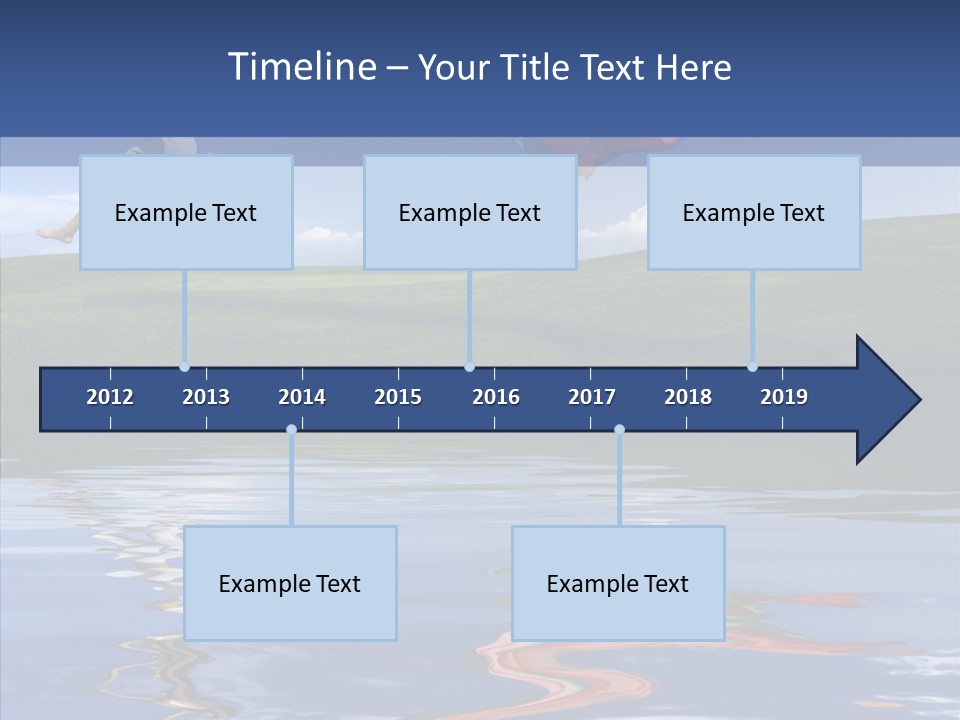 Timeline – Your Title Text Here

Example Text

Example Text

Example Text

2012 2013 2014 2015 2016 2017 2018 2019

Example Text

Example Text